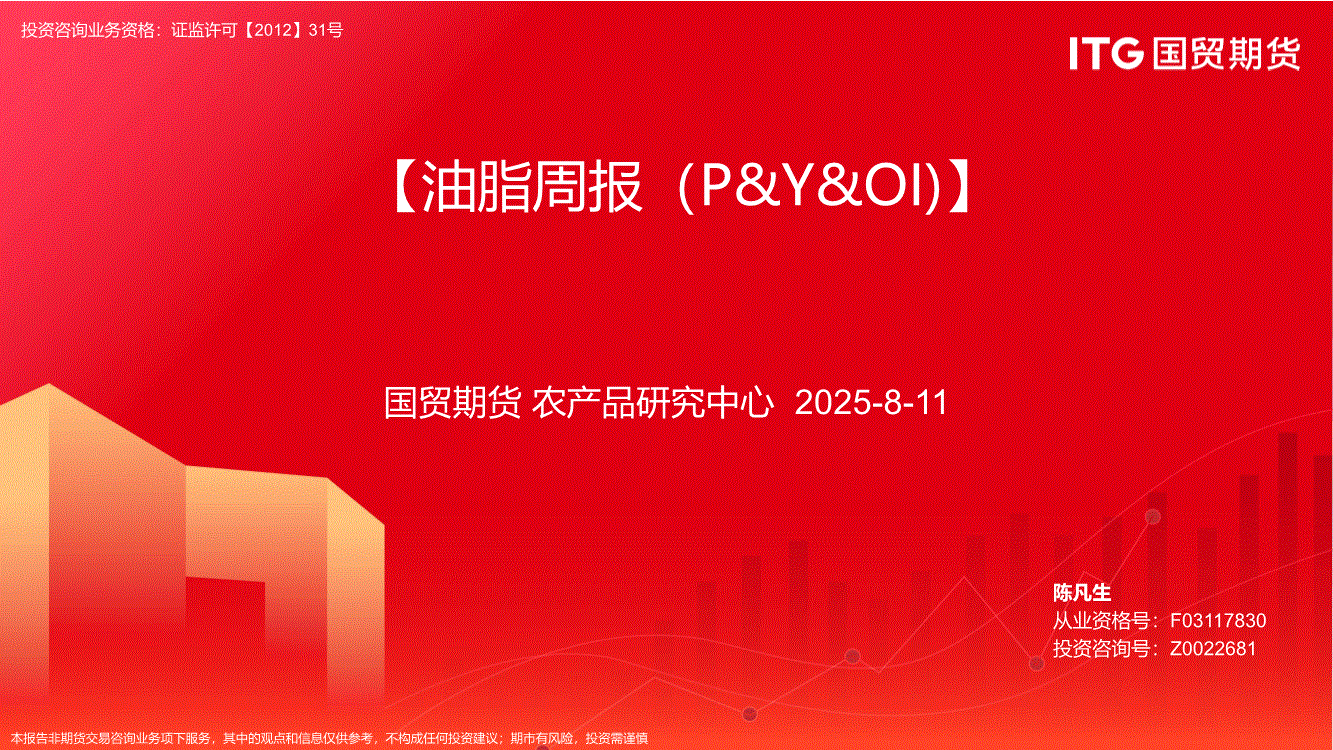 投资咨询业务资格：证监许可【2012】31号

ITG 国贸期货

【油脂周报（P&Y&OI)】

国贸期货 农产品研究中心 2025-8-11

陈凡生
从业资格号：F03117830
投资咨询号：Z0022681

本报告非期货交易咨询业务项下服务，其中的观点和信息仅供参考，不构成任何投资建议；期市有风险，投资需谨慎